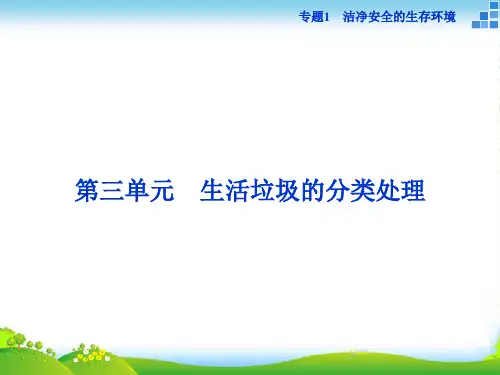 专题1　洁净安全的生存环境

第三单元　生活垃圾的分类处理